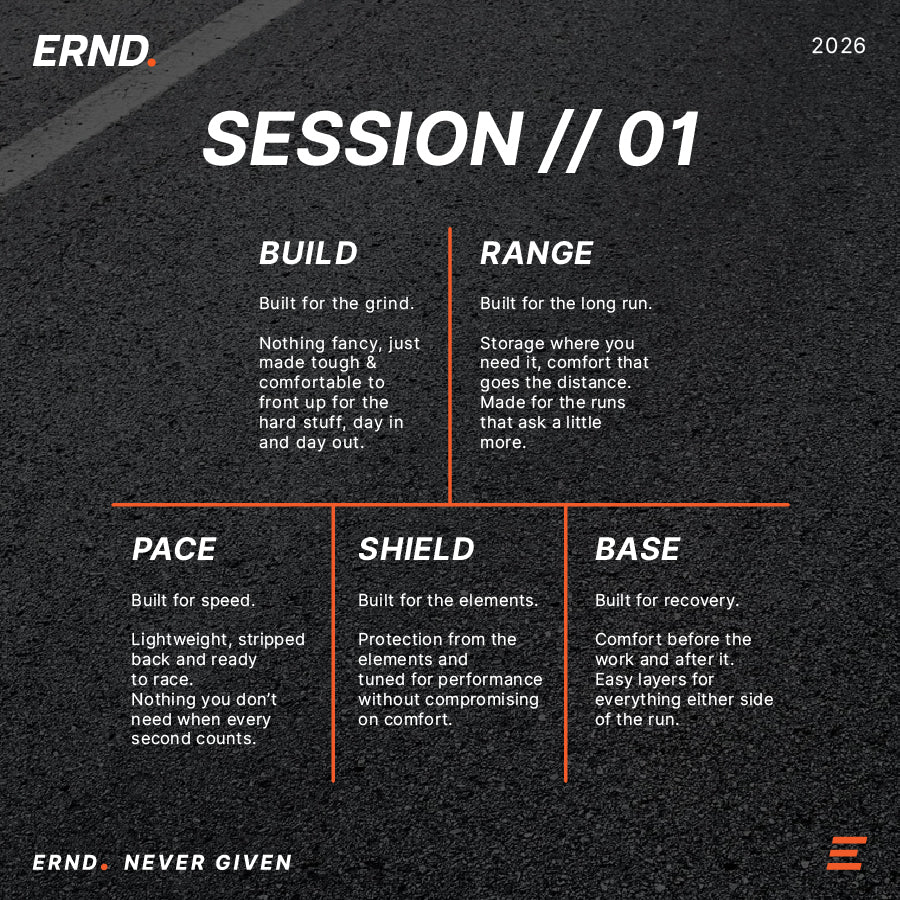 ERND.

2026

SESSION // 01

BUILD

Built for the grind.

Nothing fancy, just made tough & comfortable to front up for the hard stuff, day in and day out.

RANGE

Built for the long run.

Storage where you need it, comfort that goes the distance. Made for the runs that ask a little more.

PACE

Built for speed.

Lightweight, stripped back and ready to race. Nothing you don't need when every second counts.

SHIELD

Built for the elements.

Protection from the elements and tuned for performance without compromising on comfort.

BASE

Built for recovery.

Comfort before the work and after it. Easy layers for everything either side of the run.

ERND. NEVER GIVEN